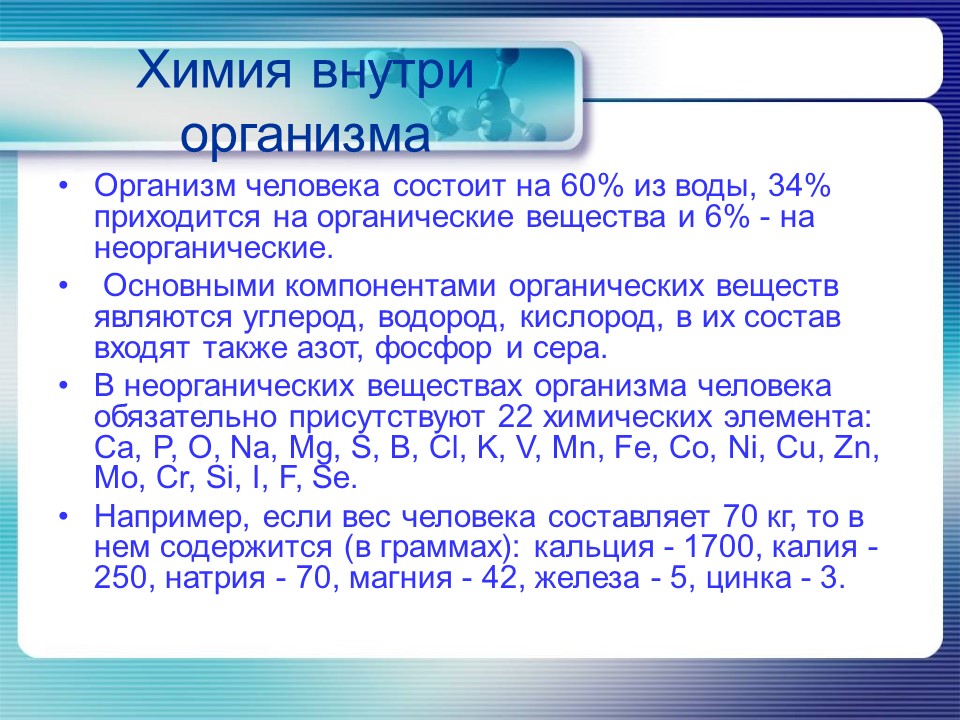 Химия внутри организма

• Организм человека состоит на 60% из воды, 34% приходится на органические вещества и 6% - на неорганические.

• Основными компонентами органических веществ являются углерод, водород, кислород, в их состав входят также азот, фосфор и сера.

• В неорганических веществах организма человека обязательно присутствуют 22 химических элемента: Ca, P, O, Na, Mg, S, B, Cl, K, V, Mn, Fe, Co, Ni, Cu, Zn, Mo, Cr, Si, I, F, Se.

• Например, если вес человека составляет 70 кг, то в нем содержится (в граммах): кальция - 1700, калия - 250, натрия - 70, магния - 42, железа - 5, цинка - 3.